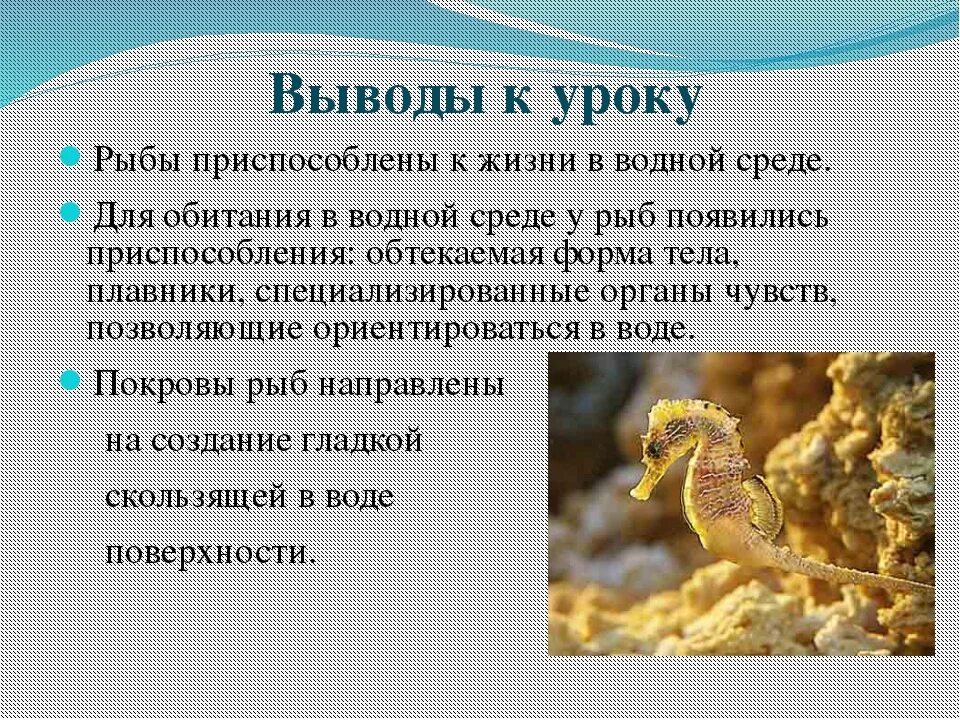 Выводы к уроку

Рыбы приспособлены к жизни в водной среде.

Для обитания в водной среде у рыб появились приспособления: обтекаемая форма тела, плавники, специализированные органы чувств, позволяющие ориентироваться в воде.

Покровы рыб направлены на создание гладкой скользящей в воде поверхности.